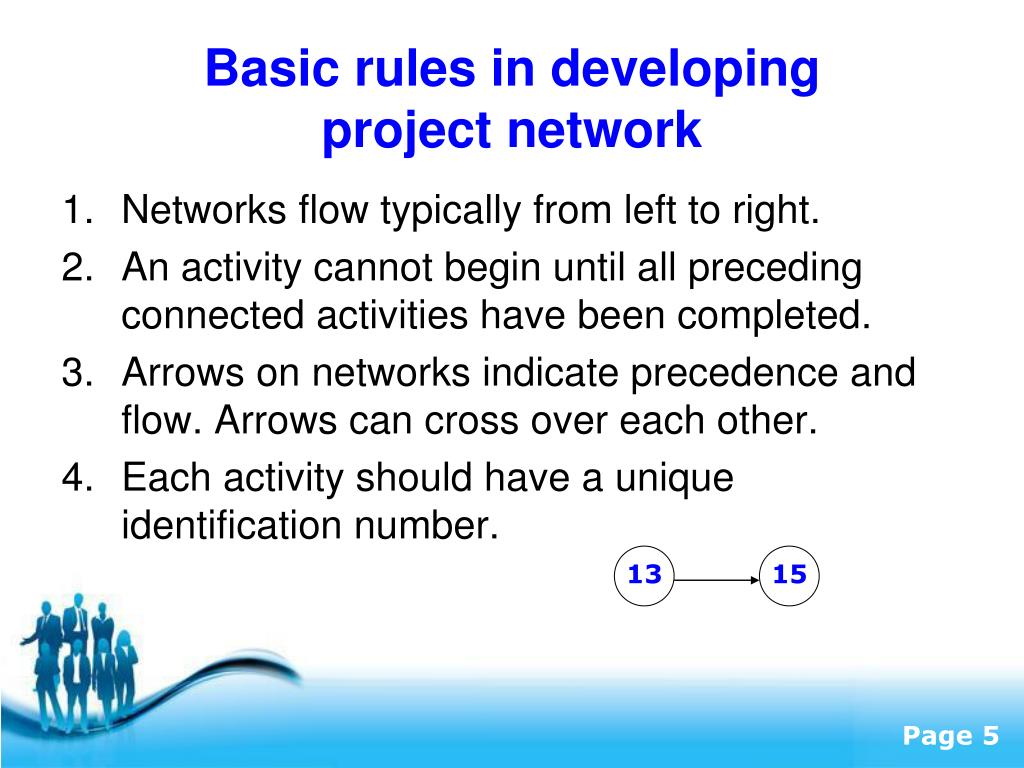 Basic rules in developing project network

1. Networks flow typically from left to right.
2. An activity cannot begin until all preceding connected activities have been completed.
3. Arrows on networks indicate precedence and flow. Arrows can cross over each other.
4. Each activity should have a unique identification number.

13

15

Page 5